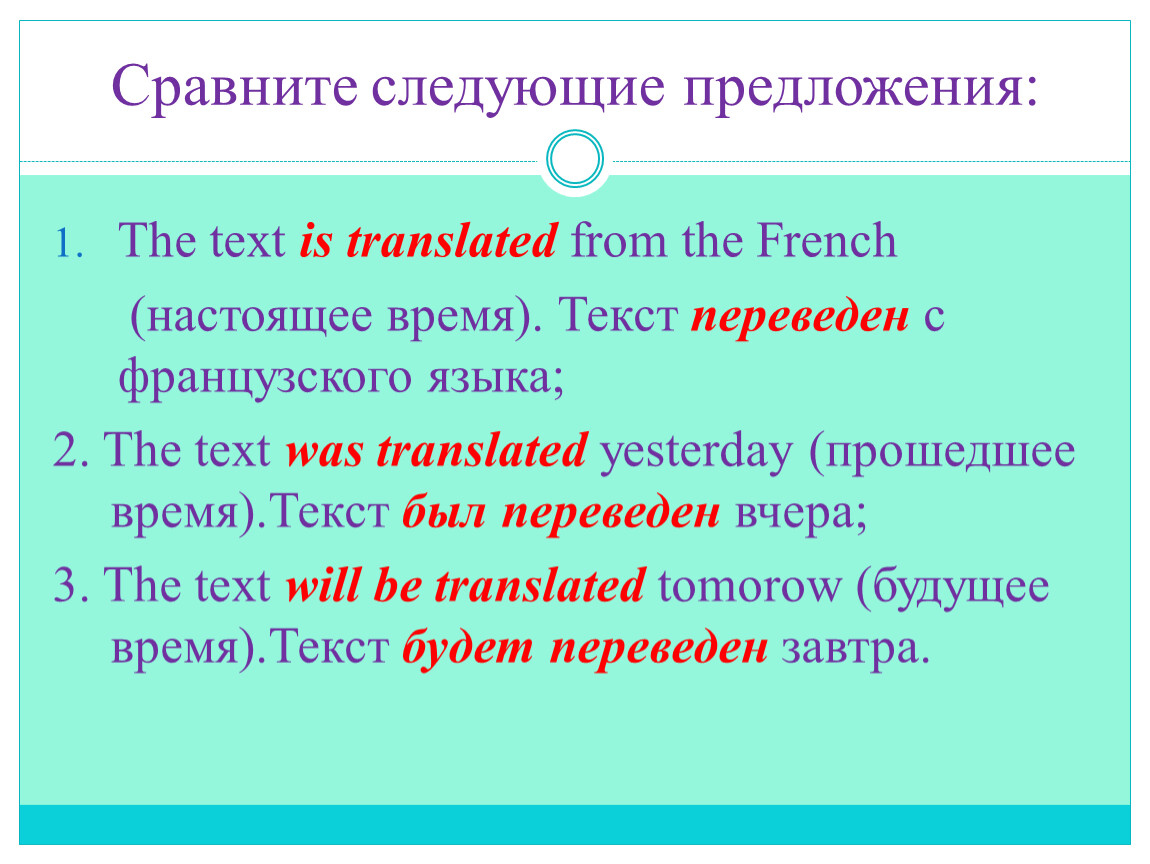 Сравните следующие предложения:

1. The text is translated from the French (настоящее время). Текст переведен с французского языка;

2. The text was translated yesterday (прошедшее время).Текст был переведен вчера;

3. The text will be translated tomorow (будущее время).Текст будет переведен завтра.